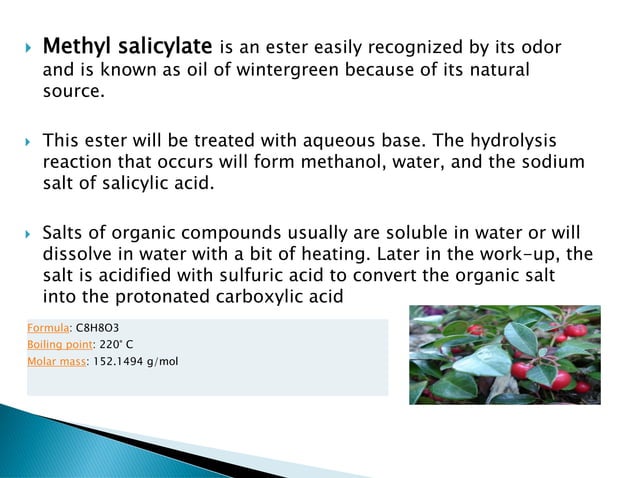 Methyl salicylate is an ester easily recognized by its odor and is known as oil of wintergreen because of its natural source.

This ester will be treated with aqueous base. The hydrolysis reaction that occurs will form methanol, water, and the sodium salt of salicylic acid.

Salts of organic compounds usually are soluble in water or will dissolve in water with a bit of heating. Later in the work-up, the salt is acidified with sulfuric acid to convert the organic salt into the protonated carboxylic acid

Formula: C8H8O3
Boiling point: 220° C
Molar mass: 152.1494 g/mol